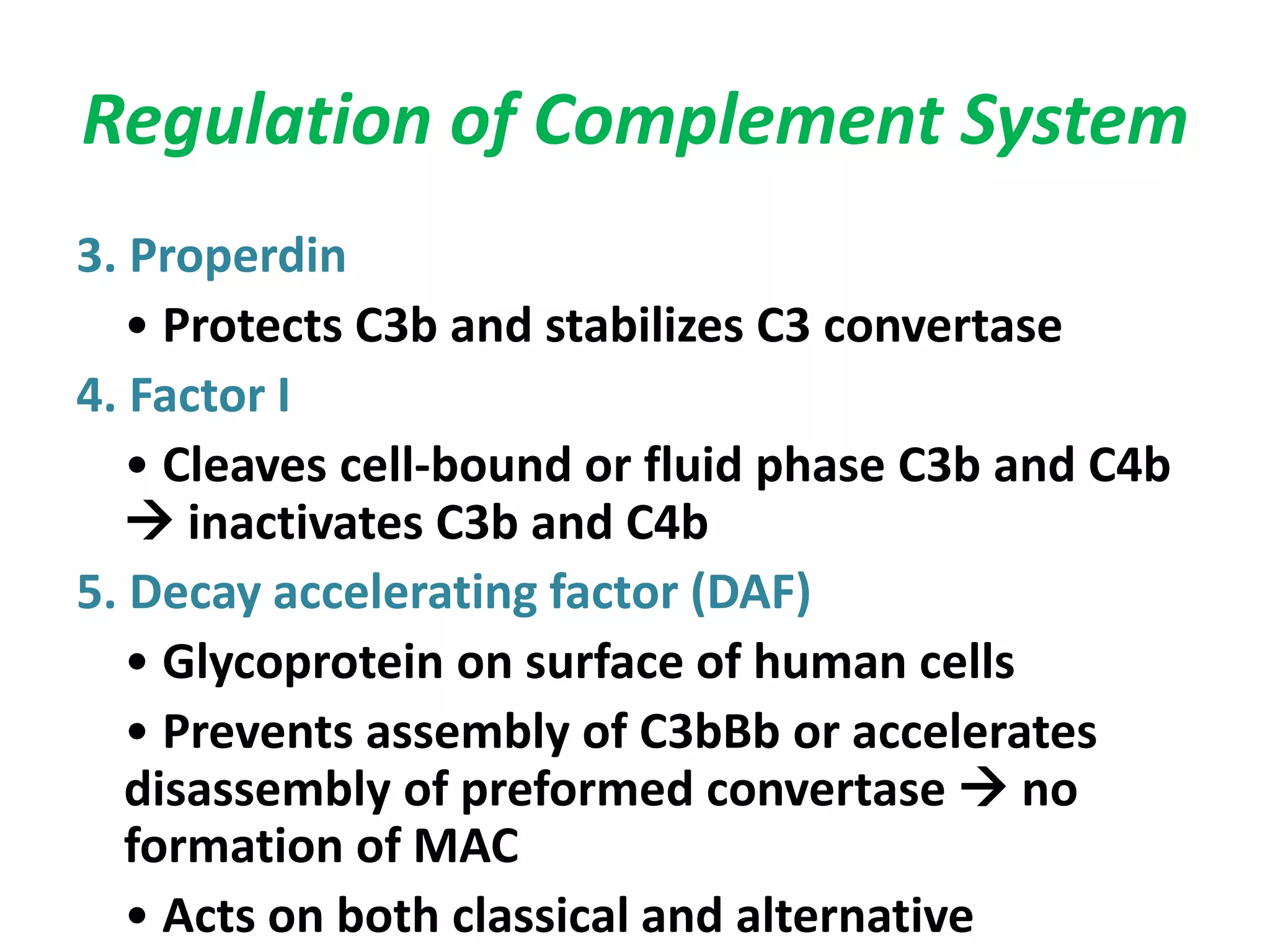 Regulation of Complement System

3. Properdin

• Protects C3b and stabilizes C3 convertase

4. Factor I

• Cleaves cell-bound or fluid phase C3b and C4b → inactivates C3b and C4b

5. Decay accelerating factor (DAF)

• Glycoprotein on surface of human cells

• Prevents assembly of C3bBb or accelerates disassembly of preformed convertase → no formation of MAC

• Acts on both classical and alternative